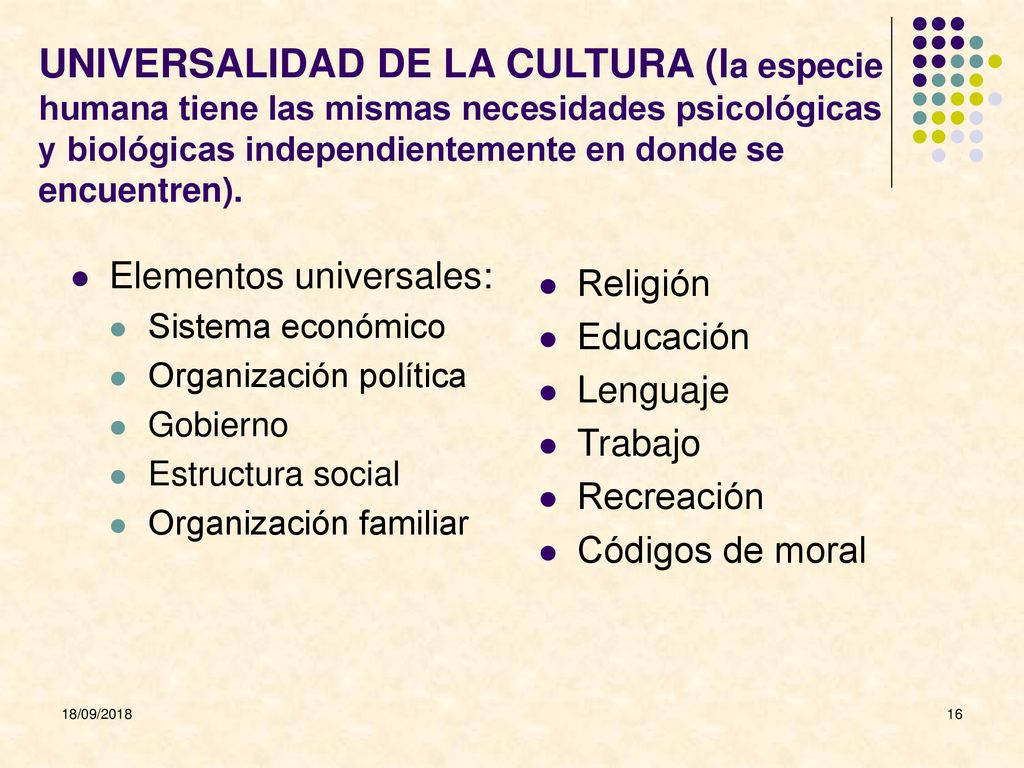 UNIVERSALIDAD DE LA CULTURA (la especie humana tiene las mismas necesidades psicológicas y biológicas independientemente en donde se encuentren).

- Elementos universales:
  - Sistema económico
  - Organización política
  - Gobierno
  - Estructura social
  - Organización familiar

- Religión
- Educación
- Lenguaje
- Trabajo
- Recreación
- Códigos de moral

18/09/2018

16